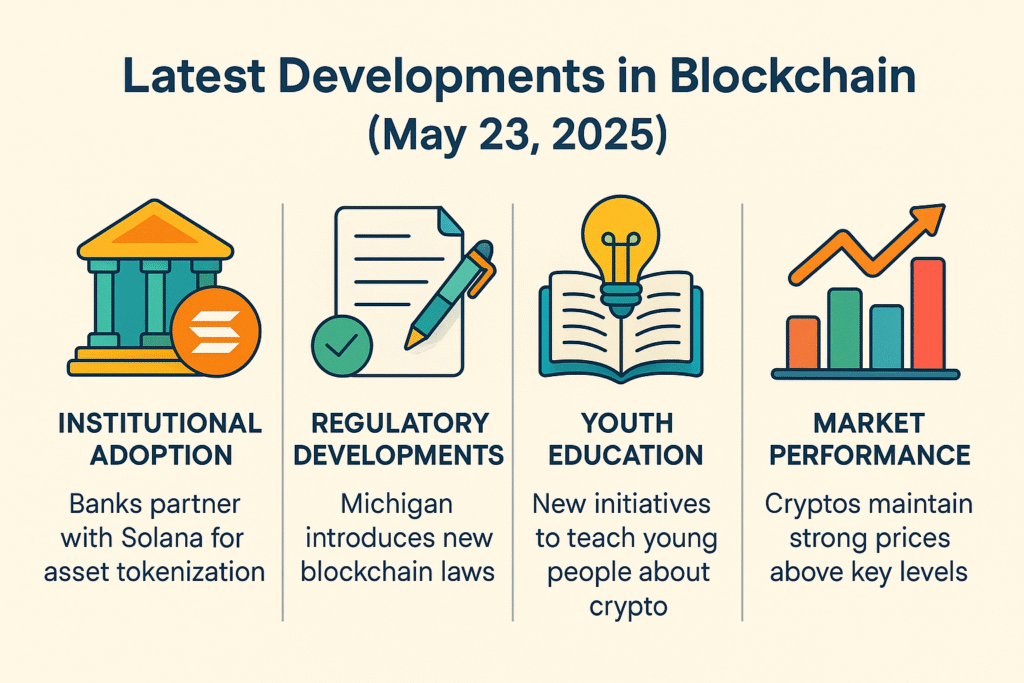 Latest Developments in Blockchain
(May 23, 2025)

INSTITUTIONAL ADOPTION

Banks partner with Solana for asset tokenization

REGULATORY DEVELOPMENTS

Michigan introduces new blockchain laws

YOUTH EDUCATION

New initiatives to teach young people about crypto

MARKET PERFORMANCE

Cryptos maintain strong prices above key levels